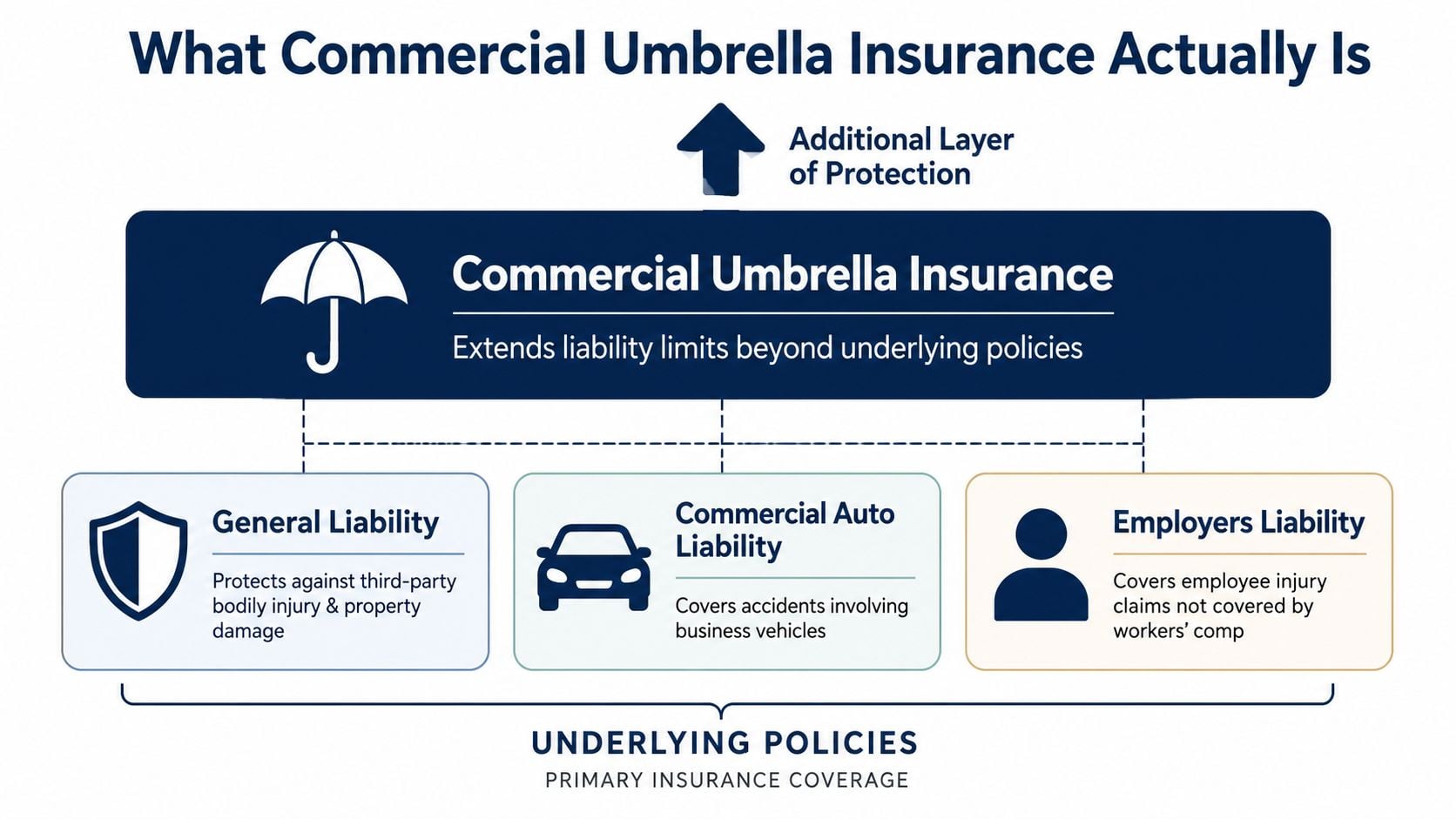 What Commercial Umbrella Insurance Actually Is

Additional Layer of Protection

Commercial Umbrella Insurance

Extends liability limits beyond underlying policies

General Liability

Protects against third-party bodily injury & property damage

Commercial Auto Liability

Covers accidents involving business vehicles

Employers Liability

Covers employee injury claims not covered by workers' comp

UNDERLYING POLICIES

PRIMARY INSURANCE COVERAGE